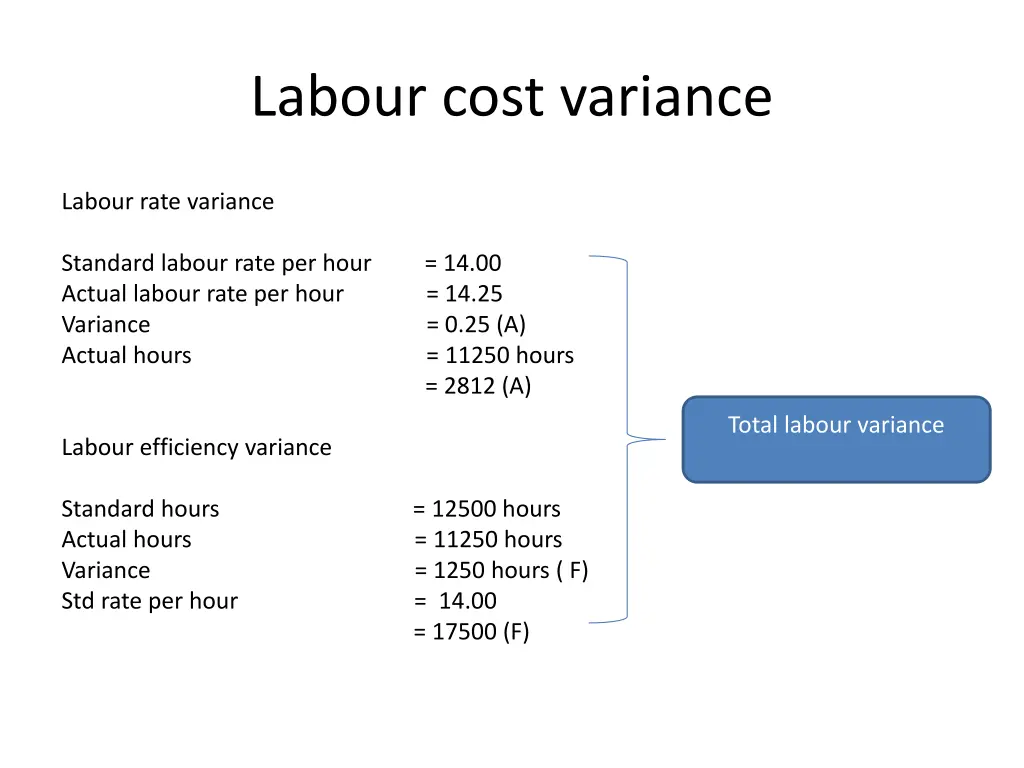 Labour cost variance

Labour rate variance

Standard labour rate per hour = 14.00
Actual labour rate per hour = 14.25
Variance = 0.25 (A)
Actual hours = 11250 hours
= 2812 (A)

Labour efficiency variance

Standard hours = 12500 hours
Actual hours = 11250 hours
Variance = 1250 hours ( F)
Std rate per hour = 14.00
= 17500 (F)

Total labour variance